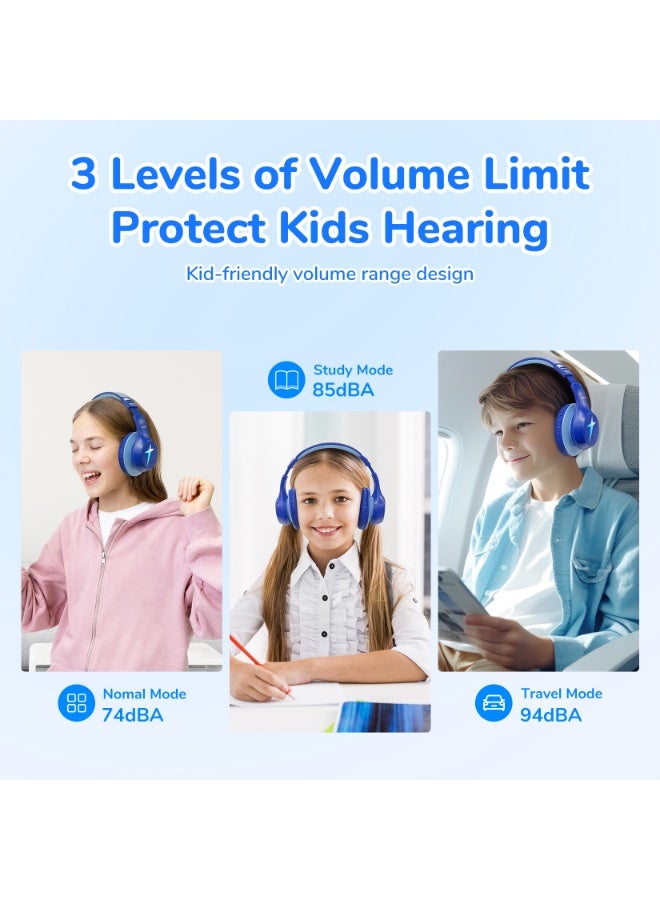 3 Levels of Volume Limit Protect Kids Hearing

Kid-friendly volume range design

Study Mode
85dBA

Nomal Mode
74dBA

Travel Mode
94dBA